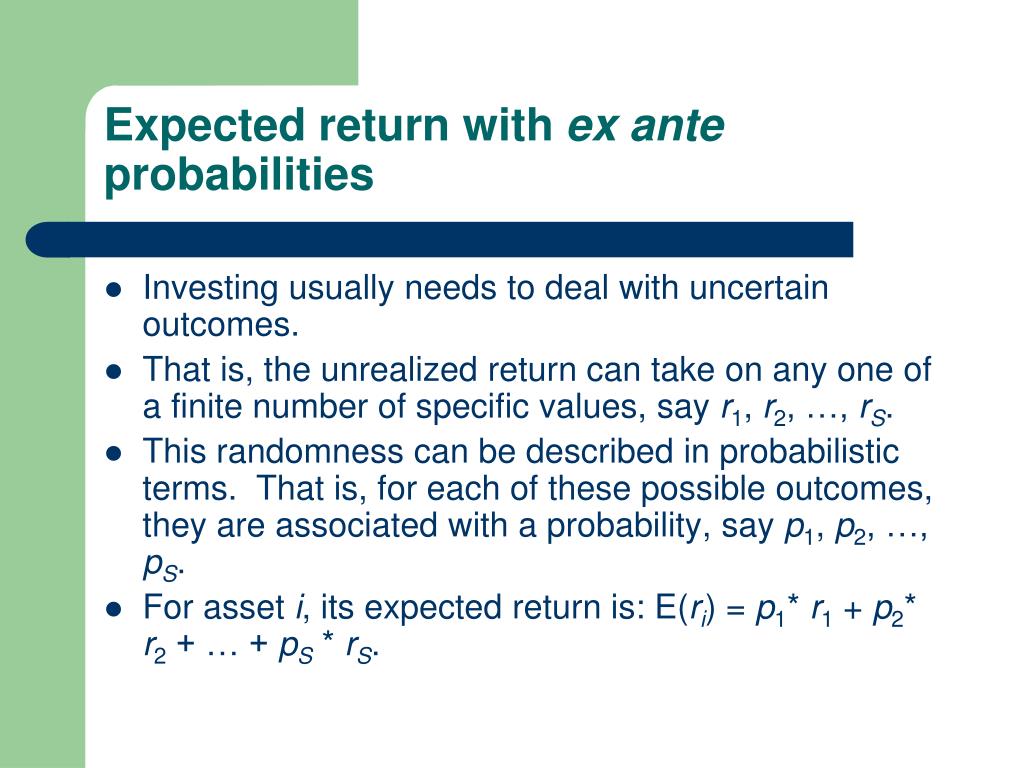 Expected return with ex ante probabilities

- Investing usually needs to deal with uncertain outcomes.
- That is, the unrealized return can take on any one of a finite number of specific values, say $r_1$, $r_2$, …, $r_S$.
- This randomness can be described in probabilistic terms. That is, for each of these possible outcomes, they are associated with a probability, say $p_1$, $p_2$, …, $p_S$.
- For asset $i$, its expected return is: $E(r_i) = p_1 * r_1 + p_2 * r_2 + … + p_S * r_S$.